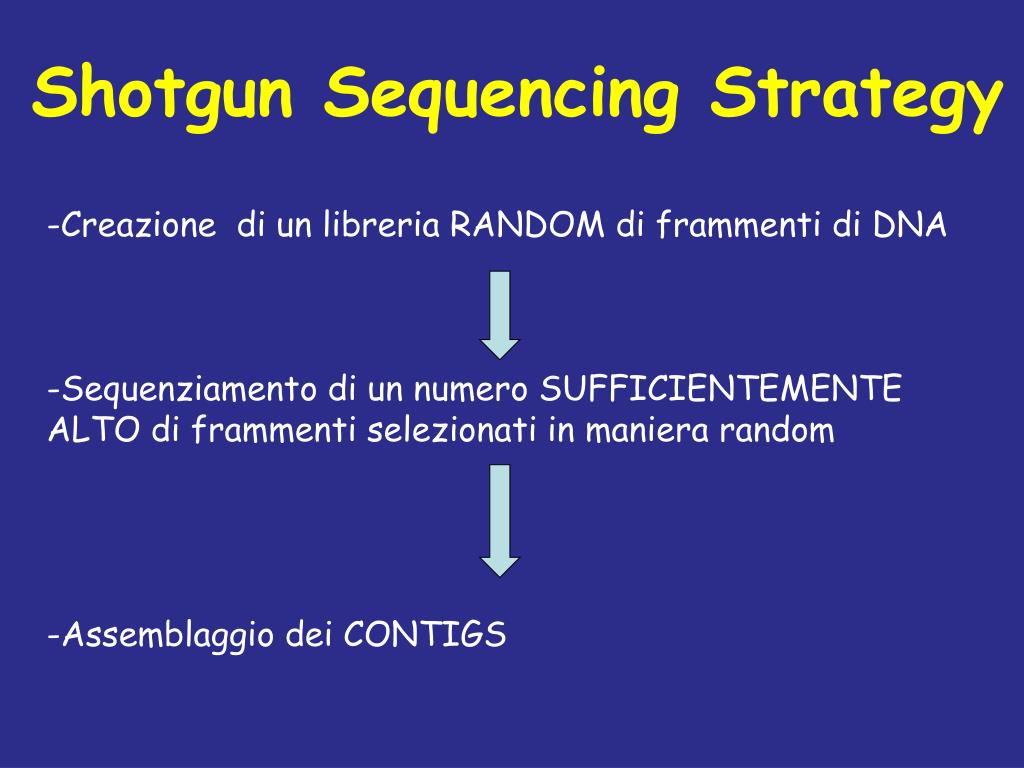 Shotgun Sequencing Strategy

-Creazione  di un libreria RANDOM di frammenti di DNA

-Sequenziamento di un numero SUFFICIENTEMENTE ALTO di frammenti selezionati in maniera random

-Assemblaggio dei CONTIGS